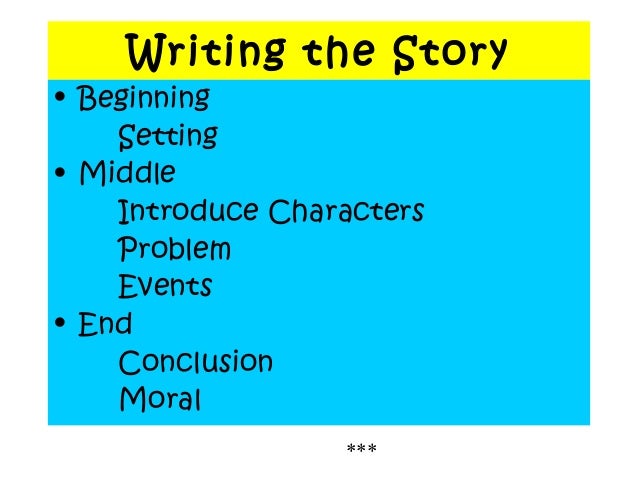 Writing the Story

• Beginning
Setting
• Middle
Introduce Characters
Problem
Events
• End
Conclusion
Moral

***